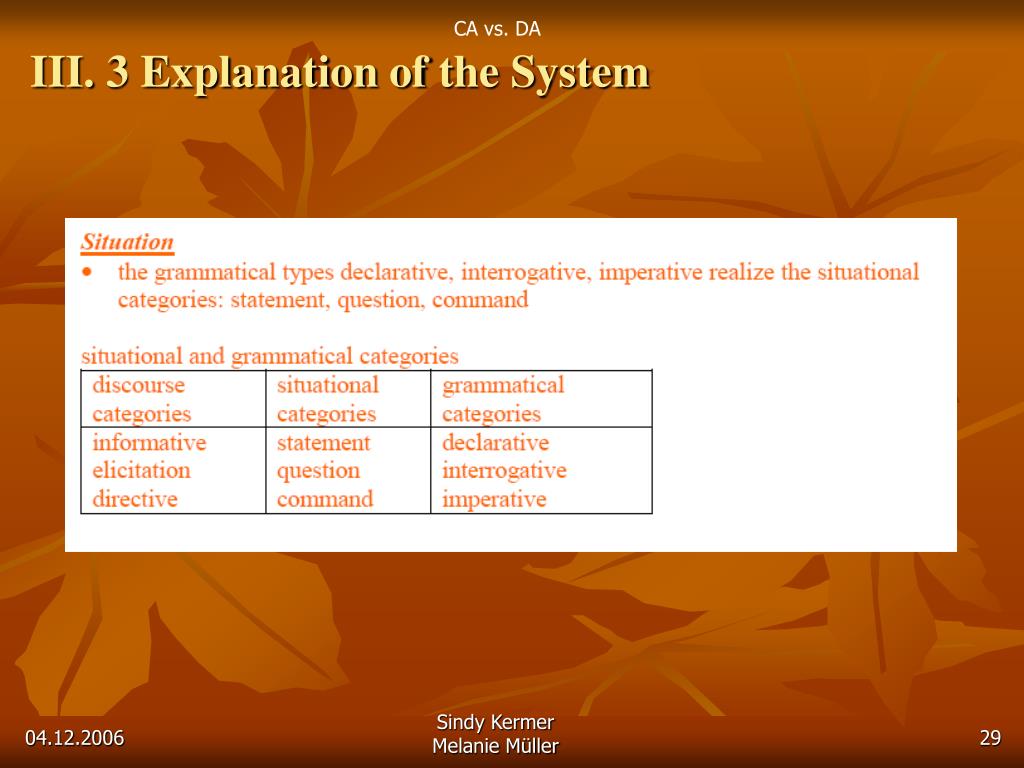 CA vs. DA

III. 3 Explanation of the System

Situation

• the grammatical types declarative, interrogative, imperative realize the situational categories: statement, question, command

situational and grammatical categories

| discourse categories | situational categories | grammatical categories |
|---|---|---|
| informative elicitation directive | statement question command | declarative interrogative imperative |

04.12.2006

Sindy Kermer
Melanie Müller

29